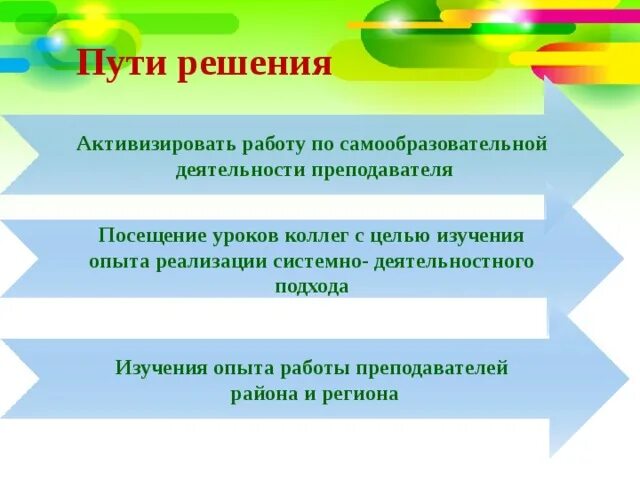 Пути решения

Активизировать работу по самообразовательной деятельности преподавателя

Посещение уроков коллег с целью изучения опыта реализации системно- деятельностного подхода

Изучения опыта работы преподавателей района и региона